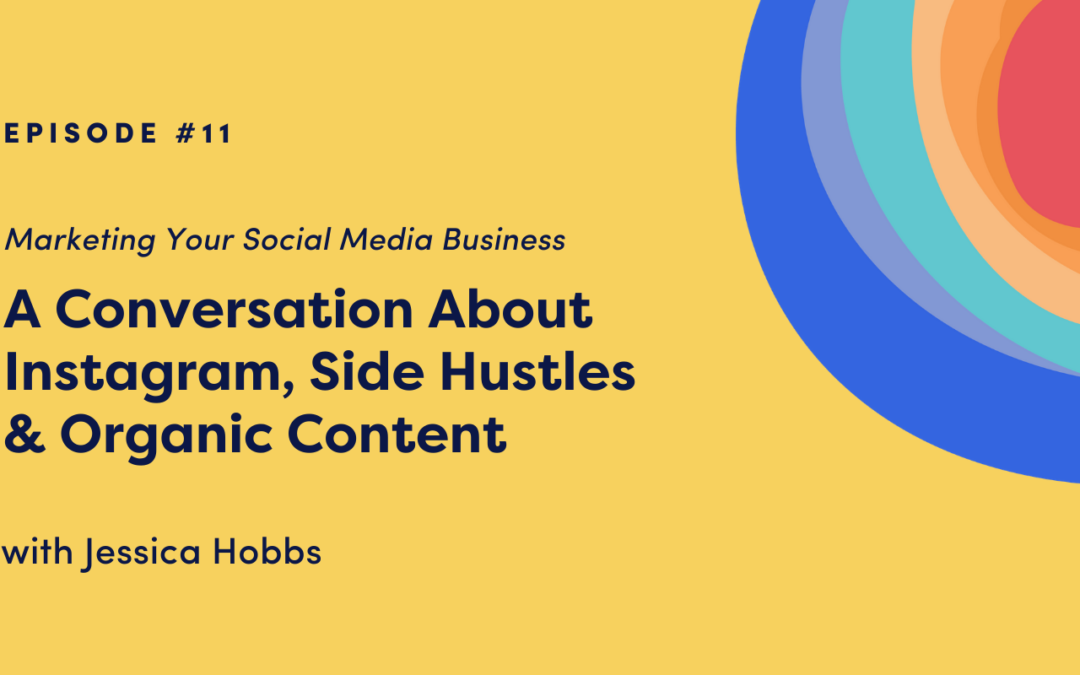 EPISODE #11

Marketing Your Social Media Business

A Conversation About Instagram, Side Hustles & Organic Content

with Jessica Hobbs